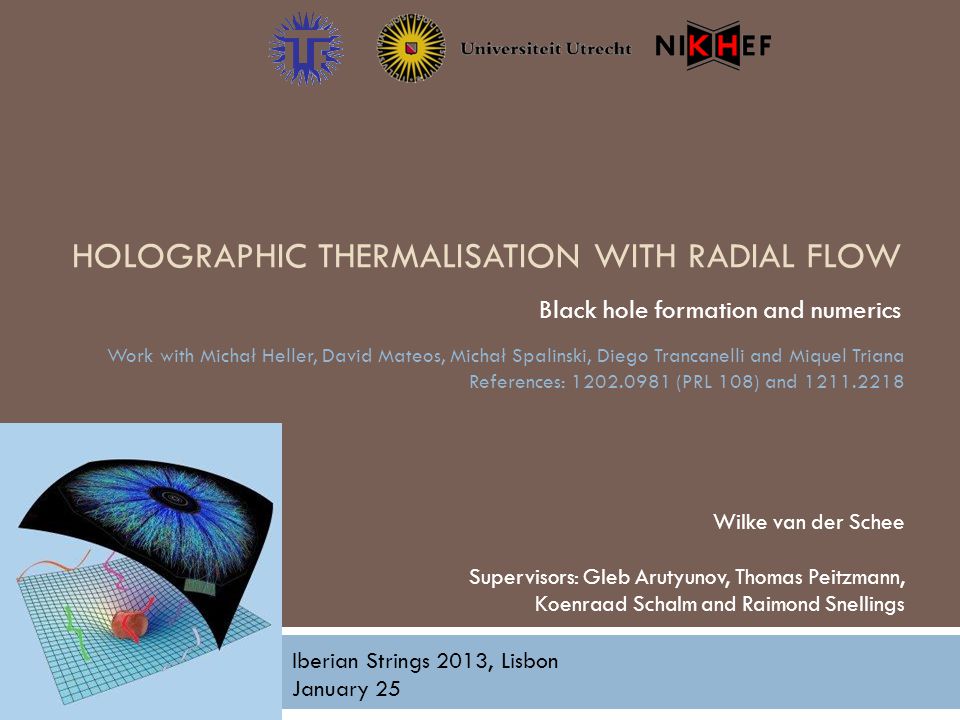 Universiteit Utrecht NIKHEF

HOLOGRAPHIC THERMALISATION WITH RADIAL FLOW

Black hole formation and numerics

Work with Michał Heller, David Mateos, Michał Spalinski, Diego Trancanelli and Miquel Triana
References: 1202.0981 (PRL 108) and 1211.2218

Wilke van der Schee

Supervisors: Gleb Arutyunov, Thomas Peitzmann, Koenraad Schalm and Raimond Snellings

Iberian Strings 2013, Lisbon
January 25